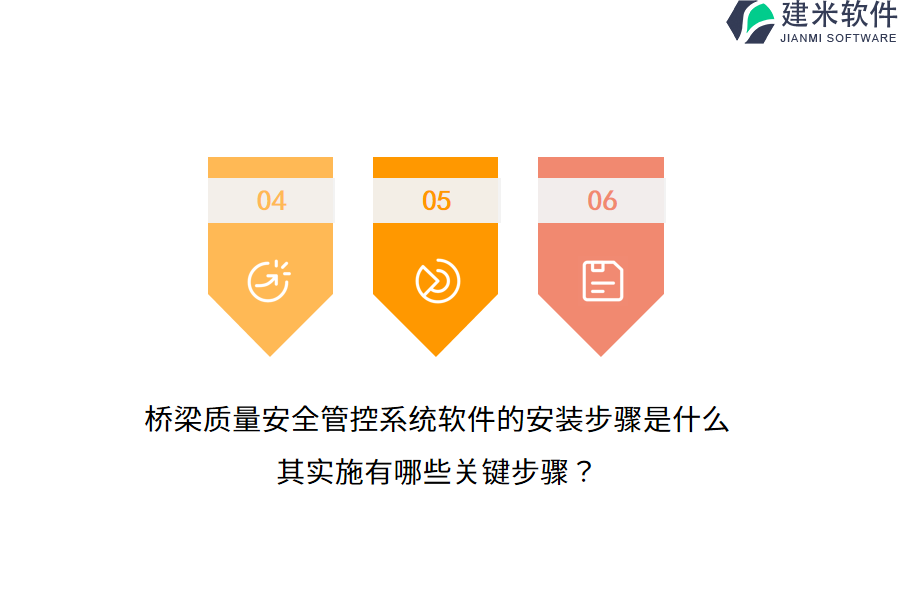 建米软件
JIANMI SOFTWARE

04

05

06

桥梁质量安全管控系统软件的安装步骤是什么

其实施有哪些关键步骤？